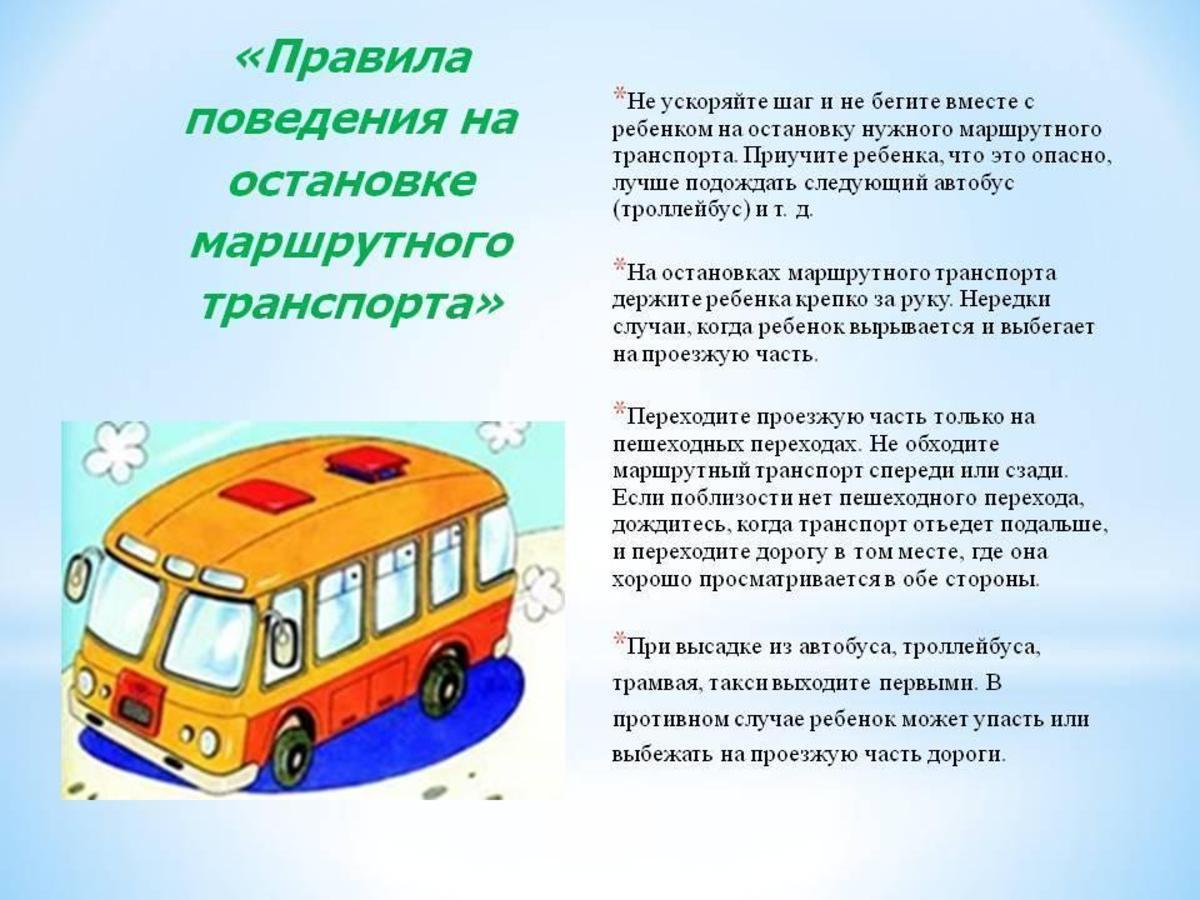 «Правила поведения на остановке маршрутного транспорта»

*Не ускоряйте шаг и не бегите вместе с ребенком на остановку нужного маршрутного транспорта. Приучите ребенка, что это опасно, лучше подождать следующий автобус (троллейбус) и т. д.

*На остановках маршрутного транспорта держите ребенка крепко за руку. Нередки случаи, когда ребенок вырывается и выбегает на проезжую часть.

*Переходите проезжую часть только на пешеходных переходах. Не обходите маршрутный транспорт спереди или сзади. Если поблизости нет пешеходного перехода, дождитесь, когда транспорт отъедет подальше, и переходите дорогу в том месте, где она хорошо просматривается в обе стороны.

*При высадке из автобуса, троллейбуса, трамвая, такси выходите первыми. В противном случае ребенок может упасть или выбежать на проезжую часть дороги.